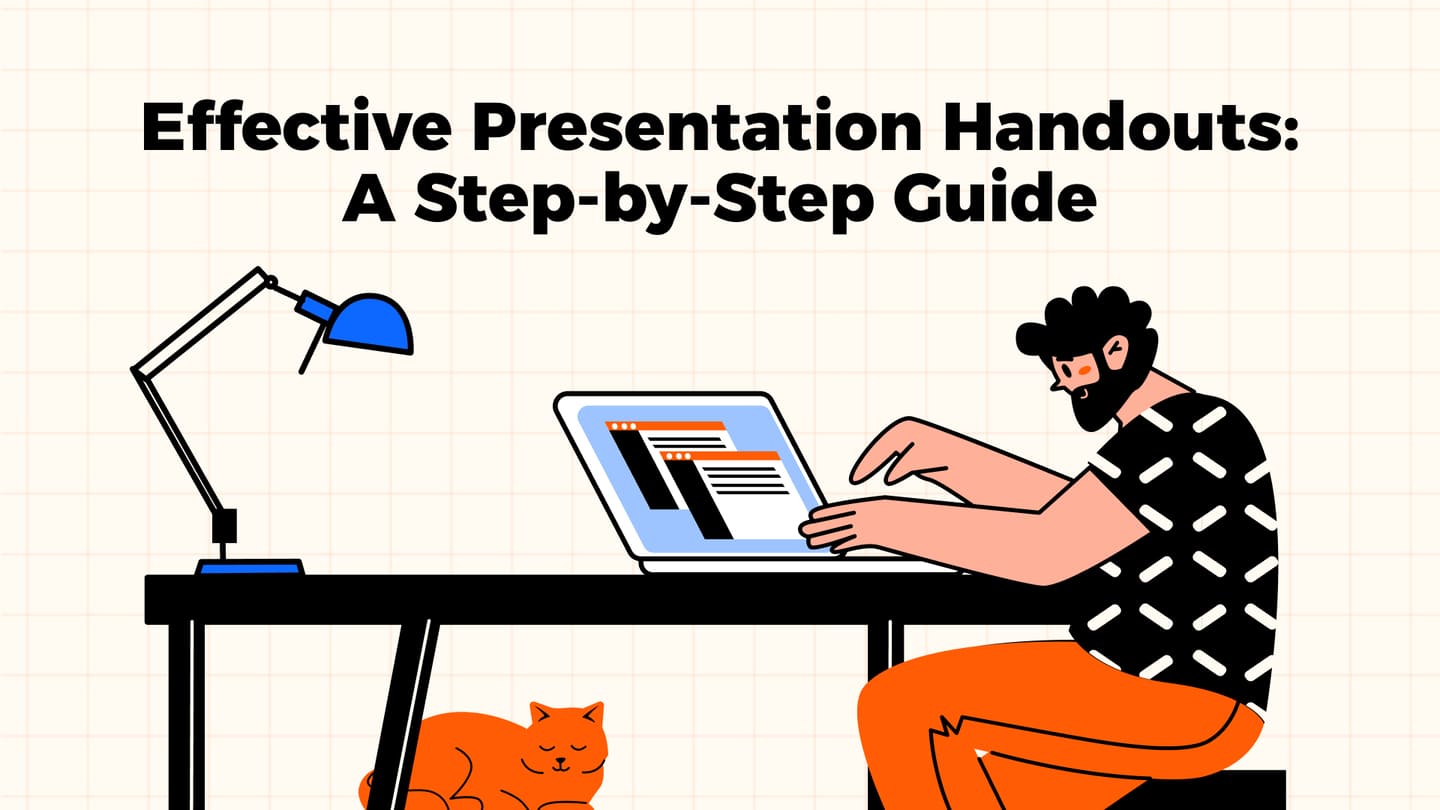 Effective Presentation Handouts: A Step-by-Step Guide